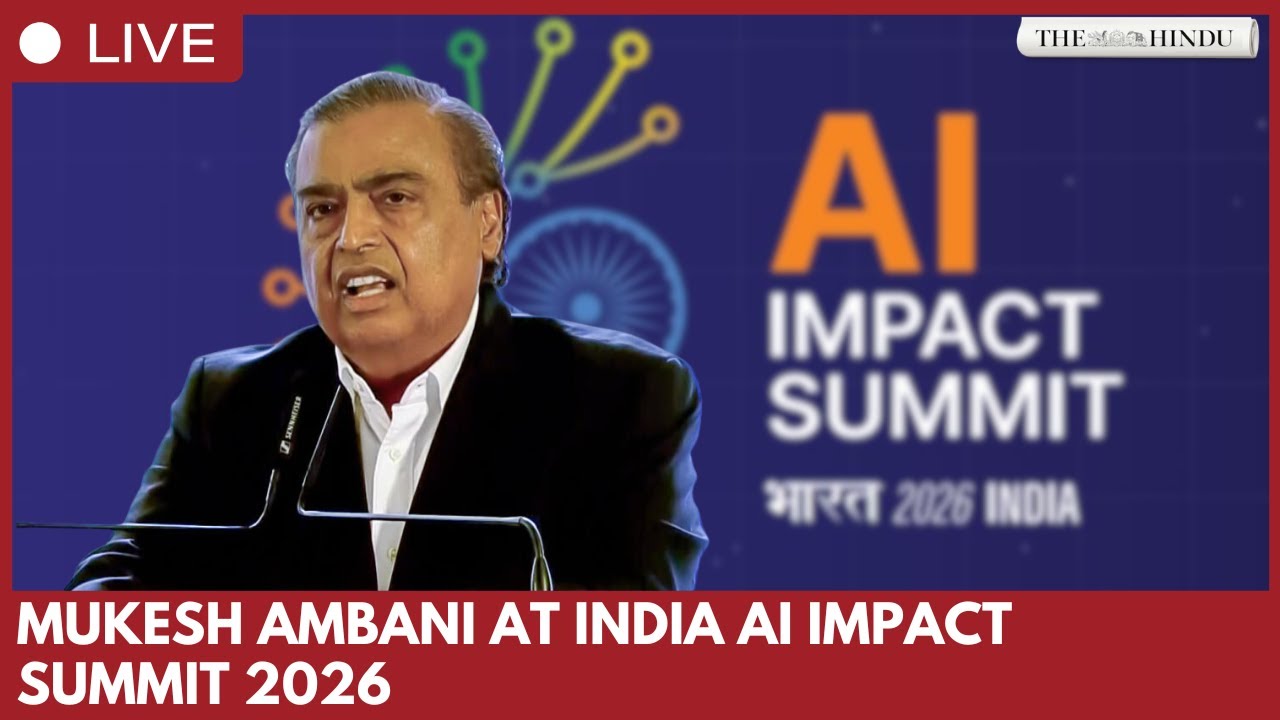 LIVE

THE HINDU

AI
IMPACT
SUMMIT
भारत 2026 INDIA

SENNHEISER

MUKESH AMBANI AT INDIA AI IMPACT SUMMIT 2026